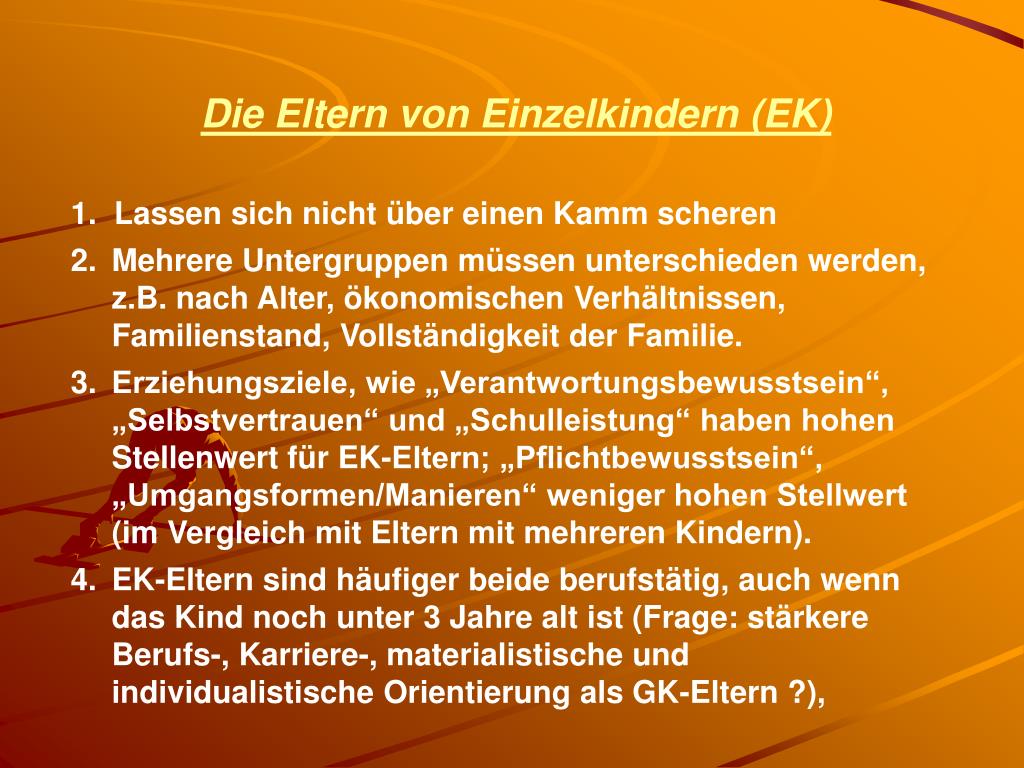 Die Eltern von Einzelkindern (EK)

1. Lassen sich nicht über einen Kamm scheren
2. Mehrere Untergruppen müssen unterschieden werden, z.B. nach Alter, ökonomischen Verhältnissen, Familienstand, Vollständigkeit der Familie.
3. Erziehungsziele, wie „Verantwortungsbewusstsein“, „Selbstvertrauen“ und „Schulleistung“ haben hohen Stellenwert für EK-Eltern; „Pflichtbewusstsein“, „Umgangsformen/Manieren“ weniger hohen Stellwert (im Vergleich mit Eltern mit mehreren Kindern).
4. EK-Eltern sind häufiger beide berufstätig, auch wenn das Kind noch unter 3 Jahre alt ist (Frage: stärkere Berufs-, Karriere-, materialistische und individualistische Orientierung als GK-Eltern ?),